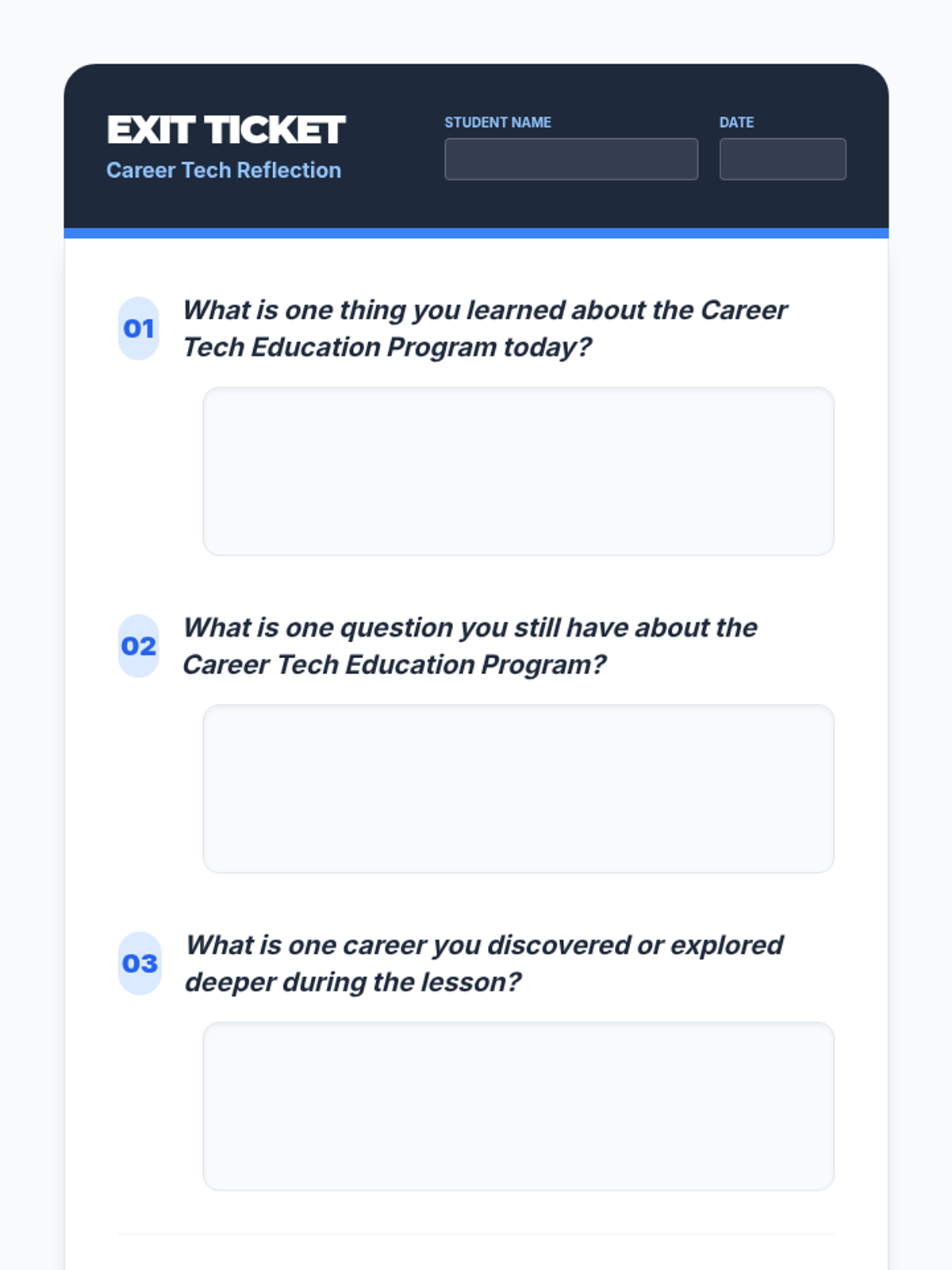 EXIT TICKET
Career Tech Reflection

STUDENT NAME

DATE

01 What is one thing you learned about the Career Tech Education Program today?

02 What is one question you still have about the Career Tech Education Program?

03 What is one career you discovered or explored deeper during the lesson?